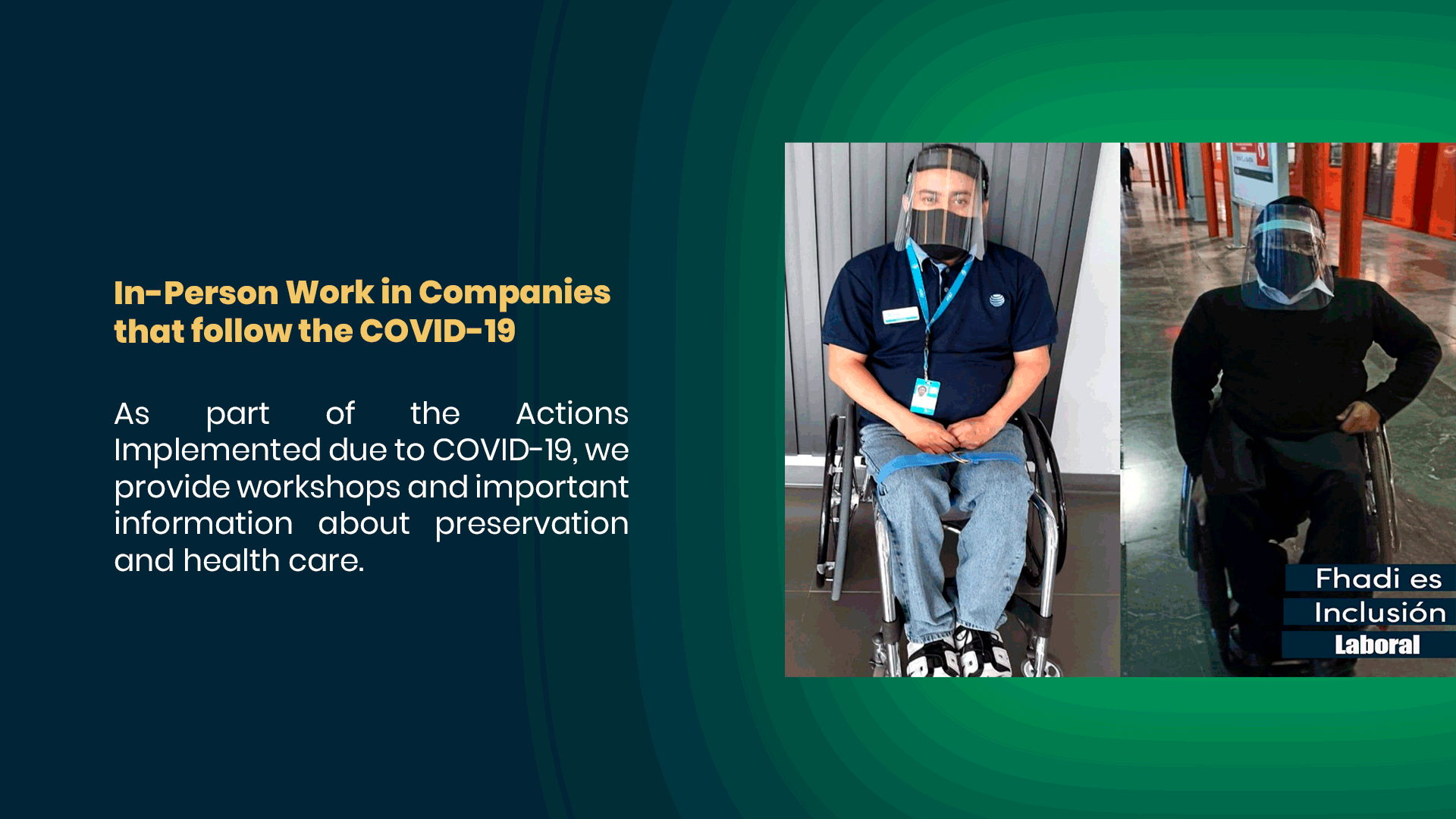 In-Person Work in Companies that follow the COVID-19

As part of the Actions Implemented due to COVID-19, we provide workshops and important information about preservation and health care.

Fhadi es
Inclusión
Laboral